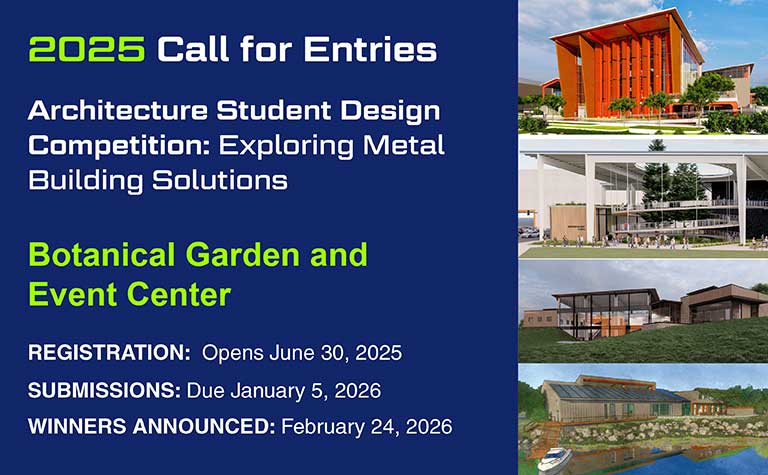 2025 Call for Entries

Architecture Student Design Competition: Exploring Metal Building Solutions

Botanical Garden and Event Center

REGISTRATION: Opens June 30, 2025

SUBMISSIONS: Due January 5, 2026

WINNERS ANNOUNCED: February 24, 2026